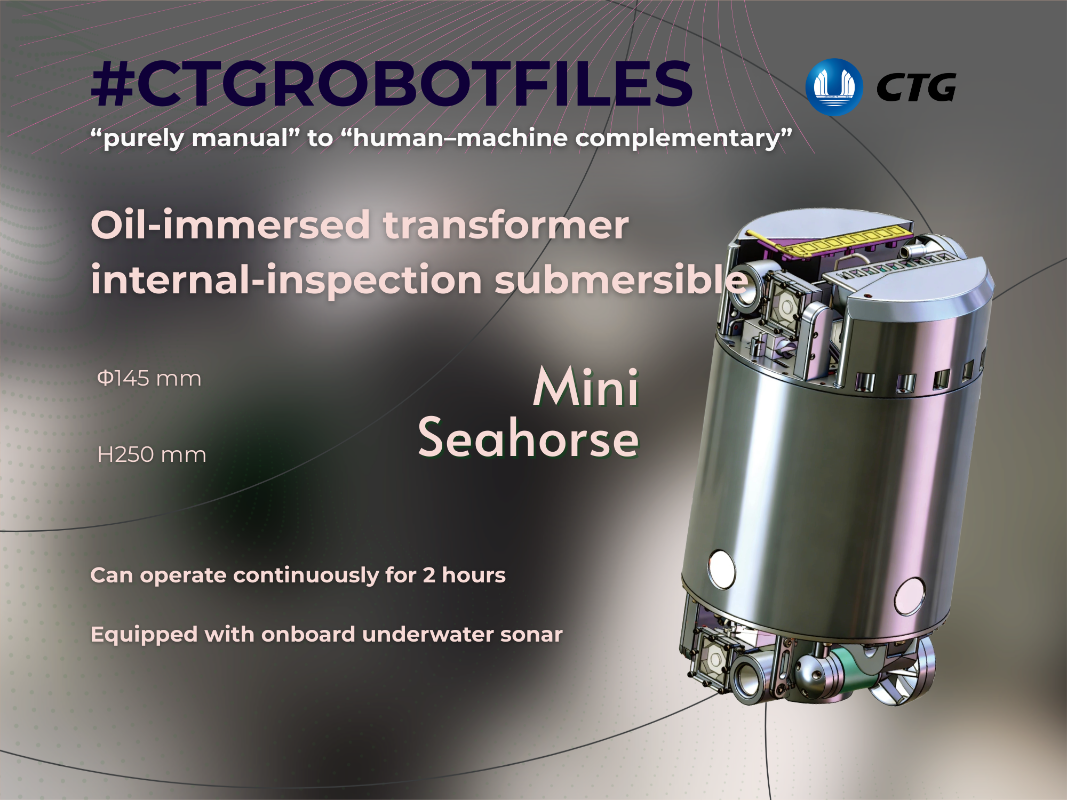 #CTGROBOTFILES

CTG

“purely manual” to “human–machine complementary”

Oil-immersed transformer internal-inspection submersible

Φ145 mm

H250 mm

Mini Seahorse

Can operate continuously for 2 hours

Equipped with onboard underwater sonar